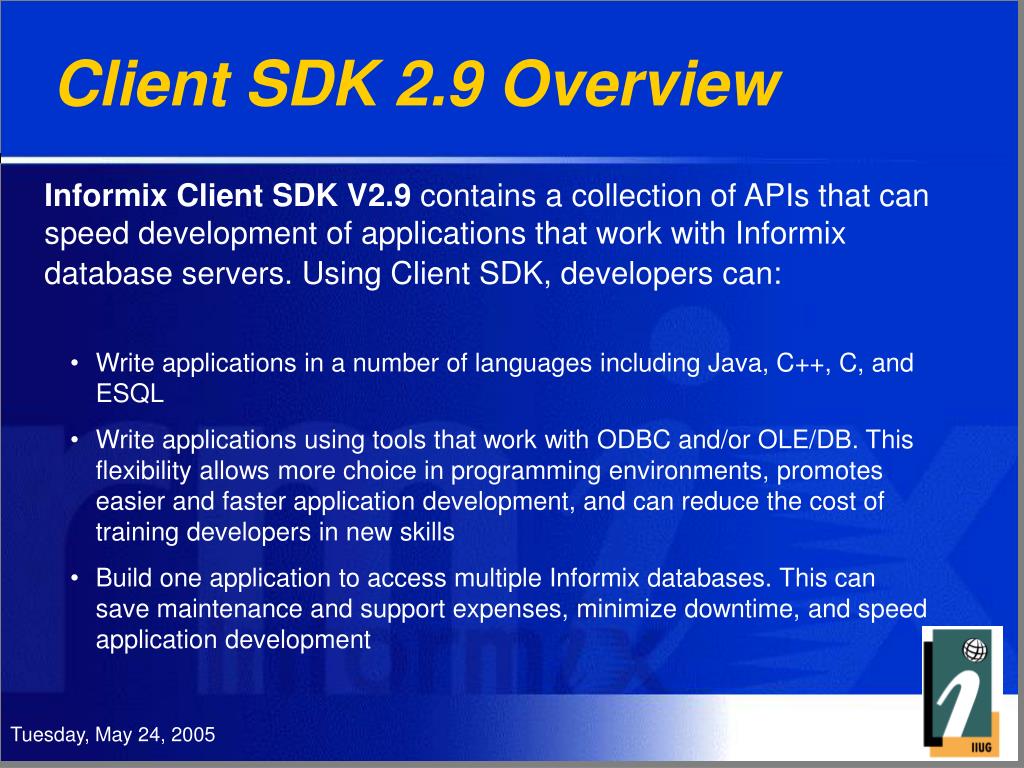 Client SDK 2.9 Overview

Informix Client SDK V2.9 contains a collection of APIs that can speed development of applications that work with Informix database servers. Using Client SDK, developers can:

• Write applications in a number of languages including Java, C++, C, and ESQL

• Write applications using tools that work with ODBC and/or OLE/DB. This flexibility allows more choice in programming environments, promotes easier and faster application development, and can reduce the cost of training developers in new skills

• Build one application to access multiple Informix databases. This can save maintenance and support expenses, minimize downtime, and speed application development

Tuesday, May 24, 2005

IIUG